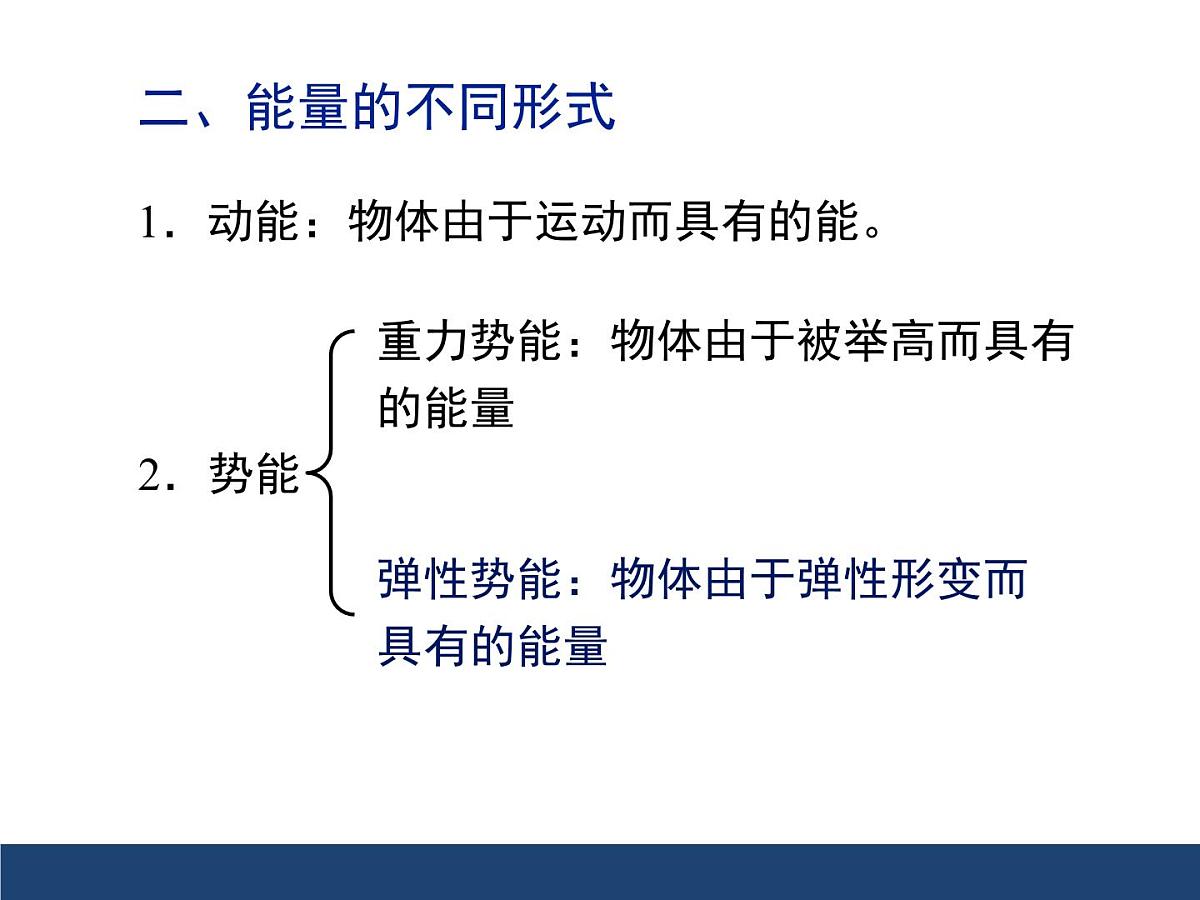 二、能量的不同形式

1．动能：物体由于运动而具有的能。

2．势能

重力势能：物体由于被举高而具有的能量

弹性势能：物体由于弹性形变而具有的能量